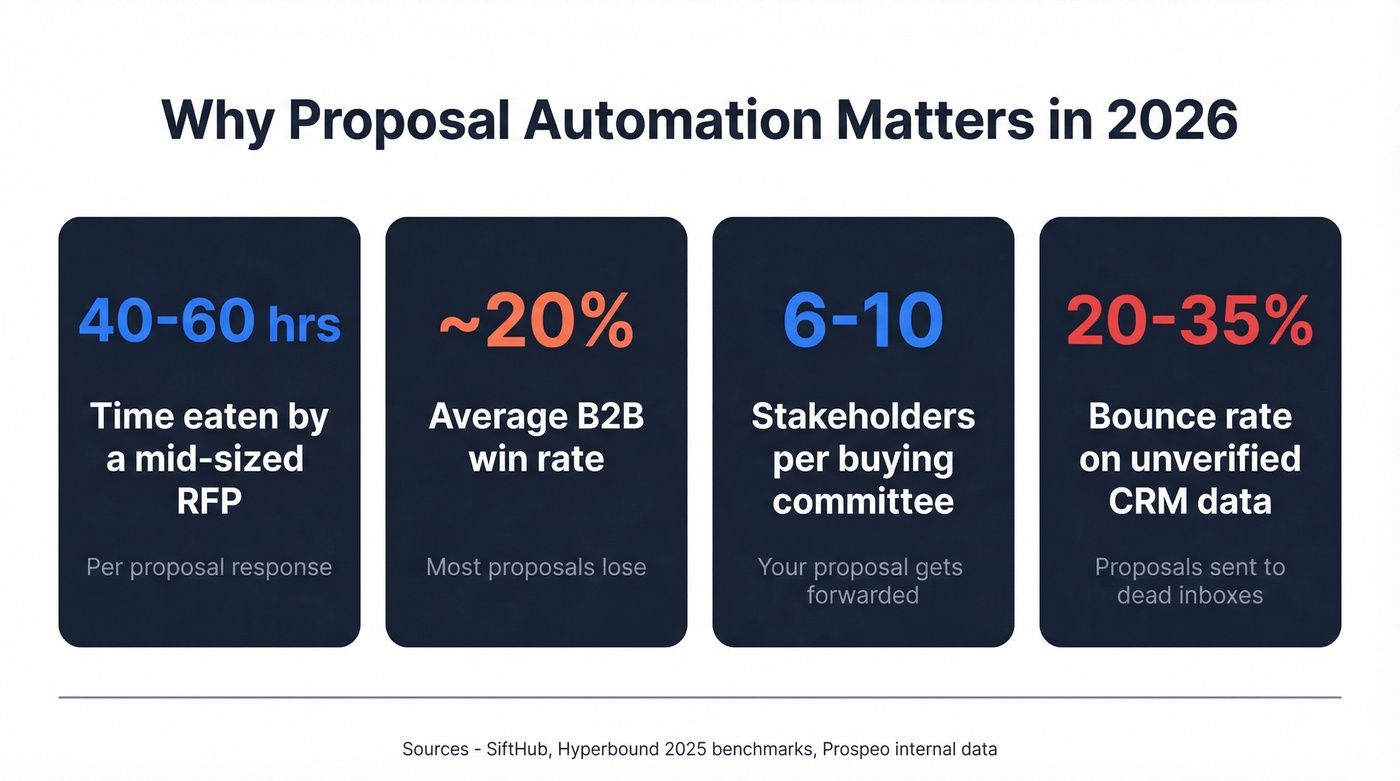 Why Proposal Automation Matters in 2026

40-60 hrs

Time eaten by a mid-sized RFP

Per proposal response

~20%

Average B2B win rate

Most proposals lose

6-10

Stakeholders per buying committee

Your proposal gets forwarded

20-35%

Bounce rate on unverified CRM data

Proposals sent to dead inboxes

Sources - SiftHub, Hyperbound 2025 benchmarks, Prospeo internal data